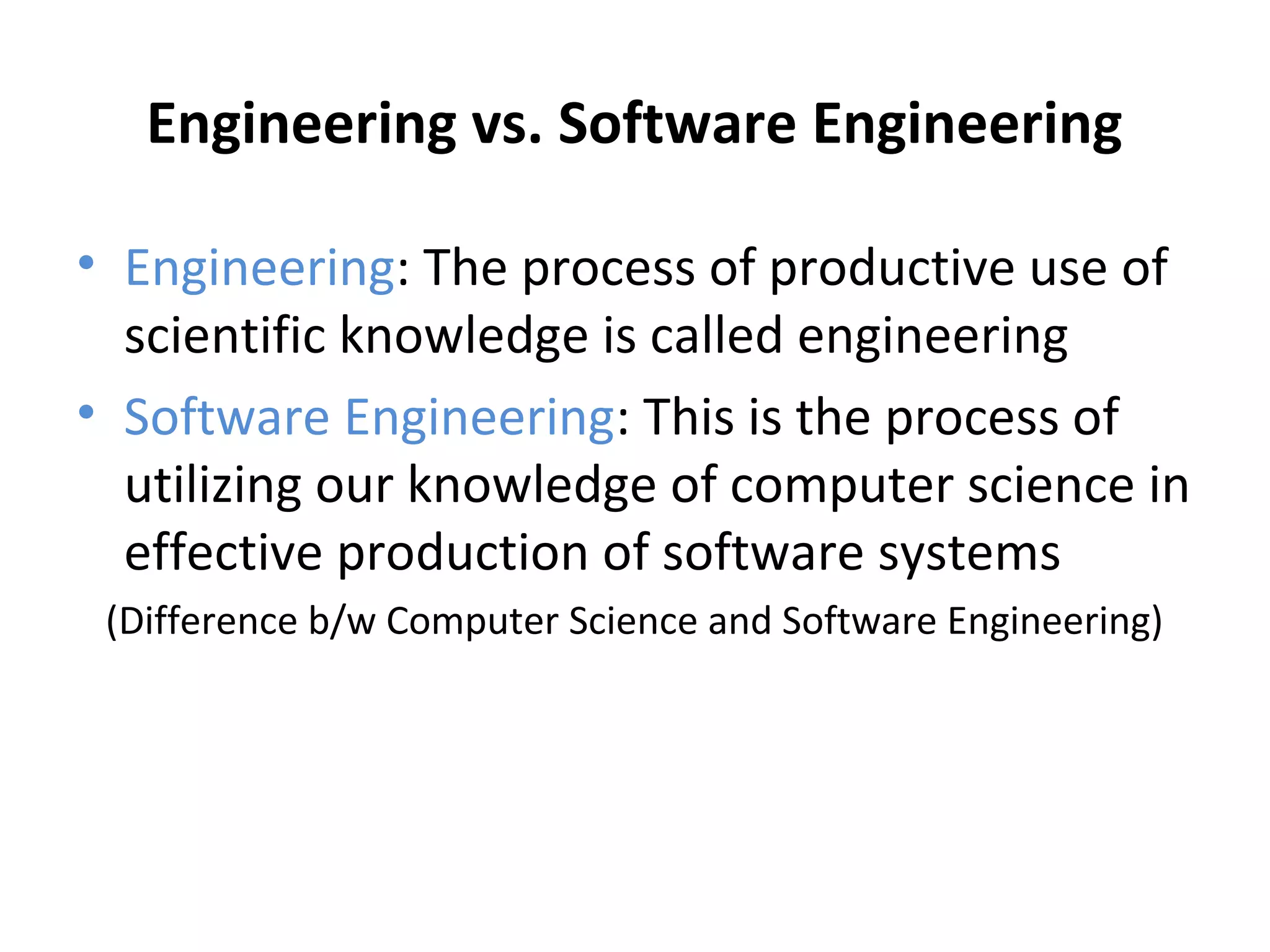 Engineering vs. Software Engineering

• Engineering: The process of productive use of scientific knowledge is called engineering

• Software Engineering: This is the process of utilizing our knowledge of computer science in effective production of software systems

(Difference b/w Computer Science and Software Engineering)